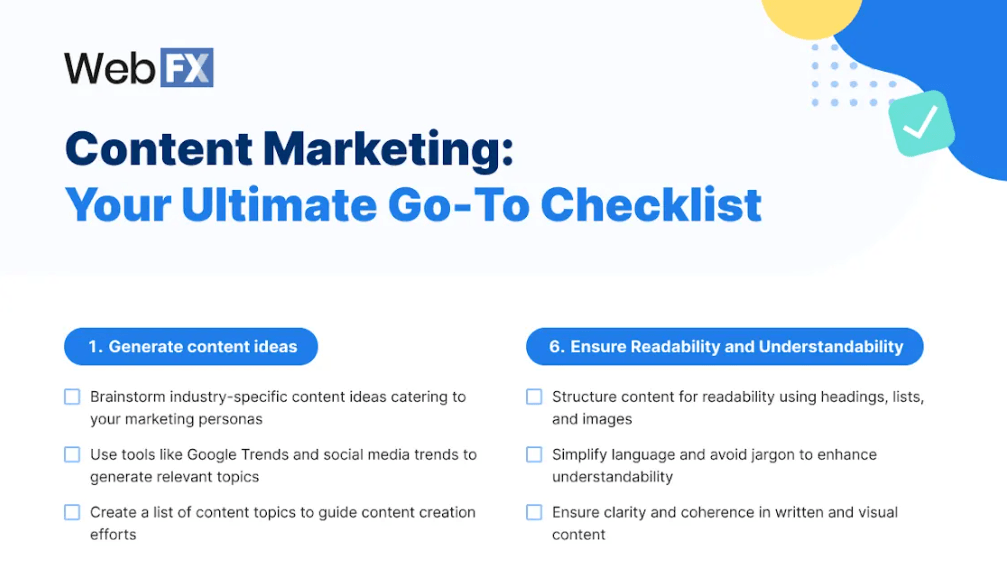 WebFX

Content Marketing:
Your Ultimate Go-To Checklist

1. Generate content ideas

Brainstorm industry-specific content ideas catering to your marketing personas

Use tools like Google Trends and social media trends to generate relevant topics

Create a list of content topics to guide content creation efforts

6. Ensure Readability and Understandability

Structure content for readability using headings, lists, and images

Simplify language and avoid jargon to enhance understandability

Ensure clarity and coherence in written and visual content